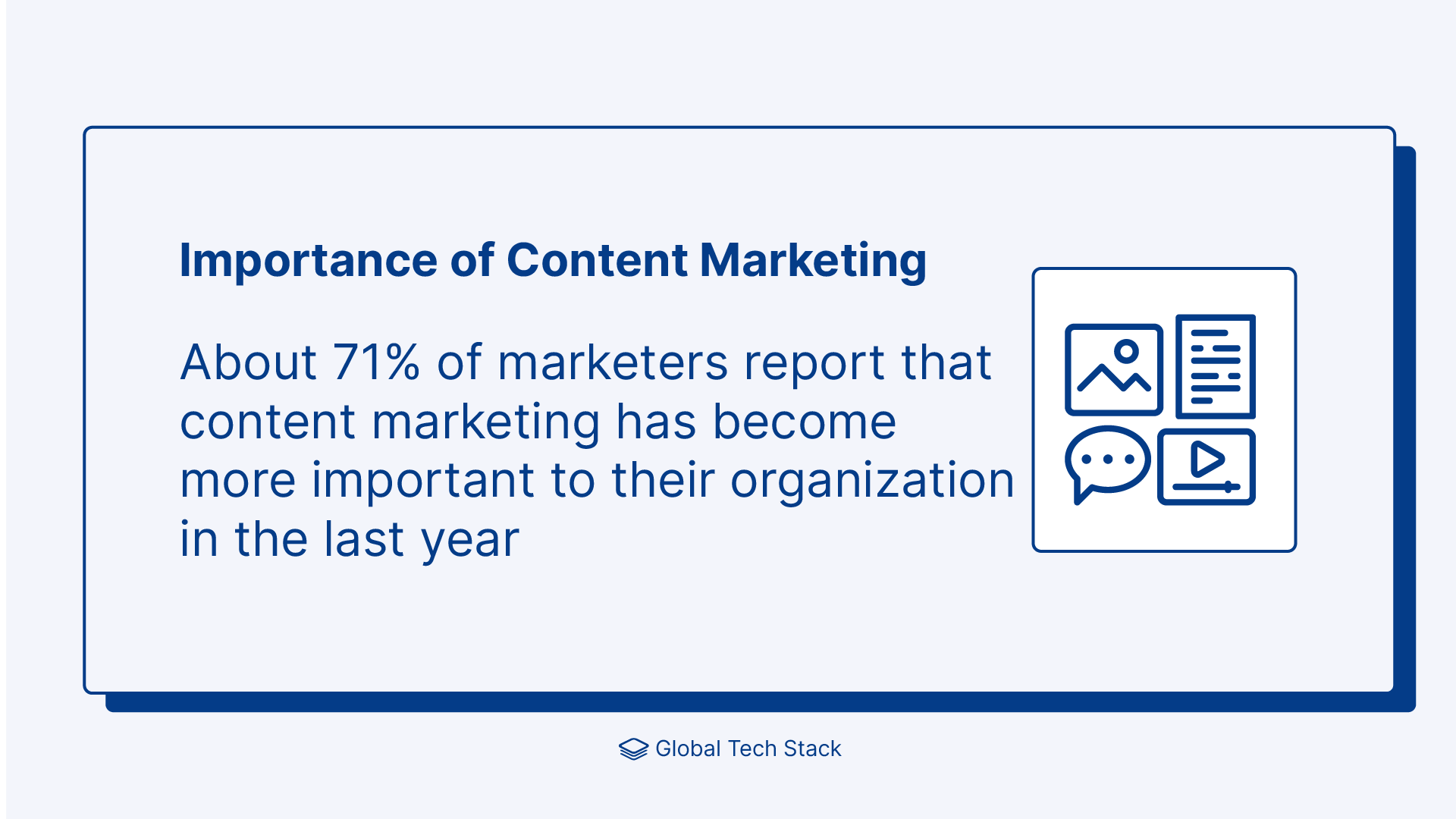 Importance of Content Marketing

About 71% of marketers report that content marketing has become more important to their organization in the last year

Global Tech Stack